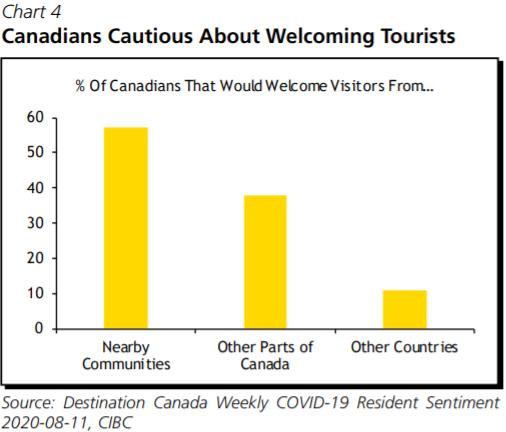 Chart 4
Canadians Cautious About Welcoming Tourists

% Of Canadians That Would Welcome Visitors From...

60
50
40
30
20
10
0

Nearby Communities
Other Parts of Canada
Other Countries

Source: Destination Canada Weekly COVID-19 Resident Sentiment 2020-08-11, CIBC